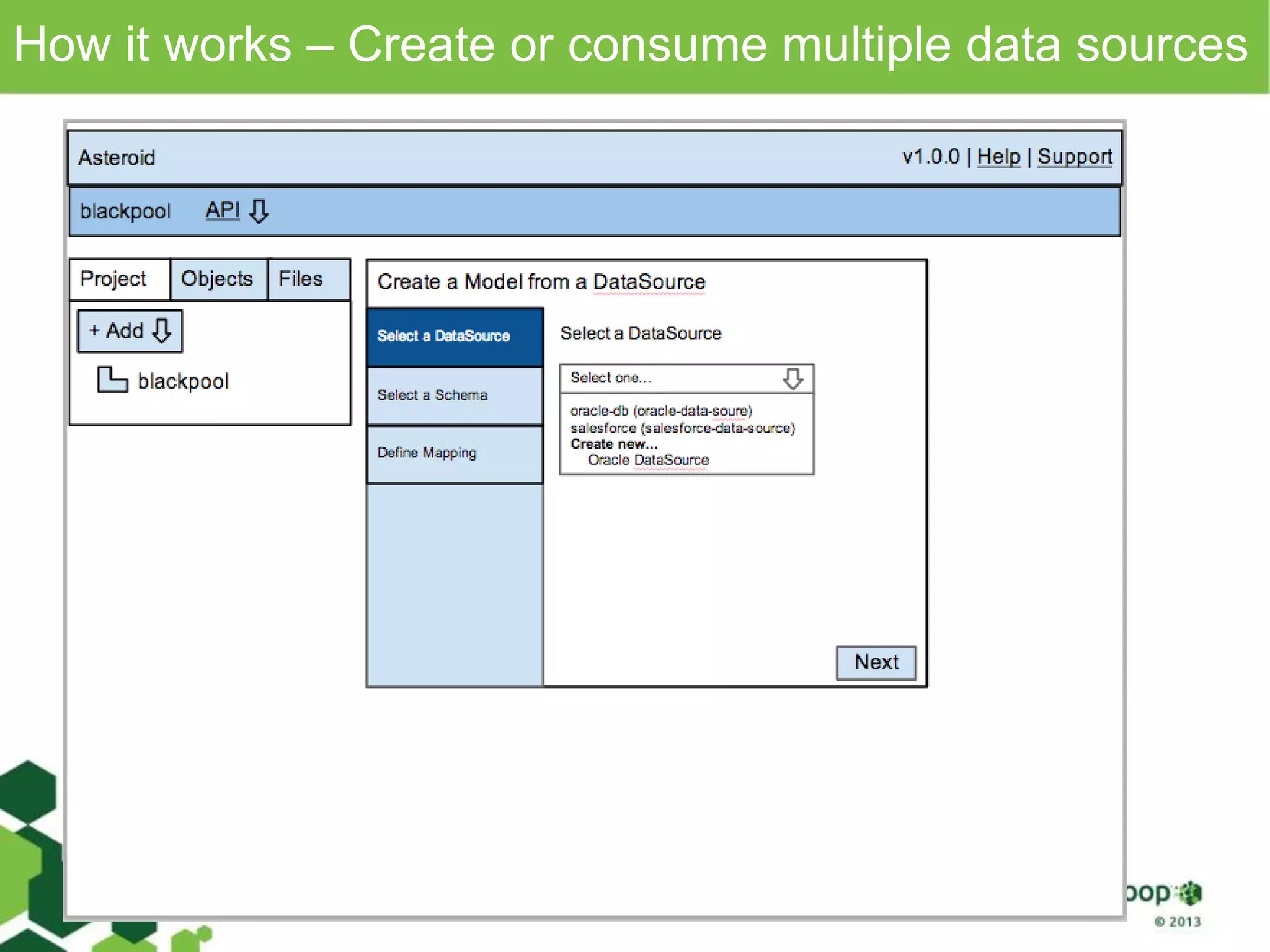 How it works – Create or consume multiple data sources

Asteroid

v1.0.0 | Help | Support

blackpool API

Project Objects Files

+ Add

blackpool

Create a Model from a DataSource

Select a DataSource

Select a Schema

Define Mapping

Select a DataSource

Select one...

oracle-db (oracle-data-soure)
salesforce (salesforce-data-source)
Create new...
Oracle DataSource

Next

oop

© 2013